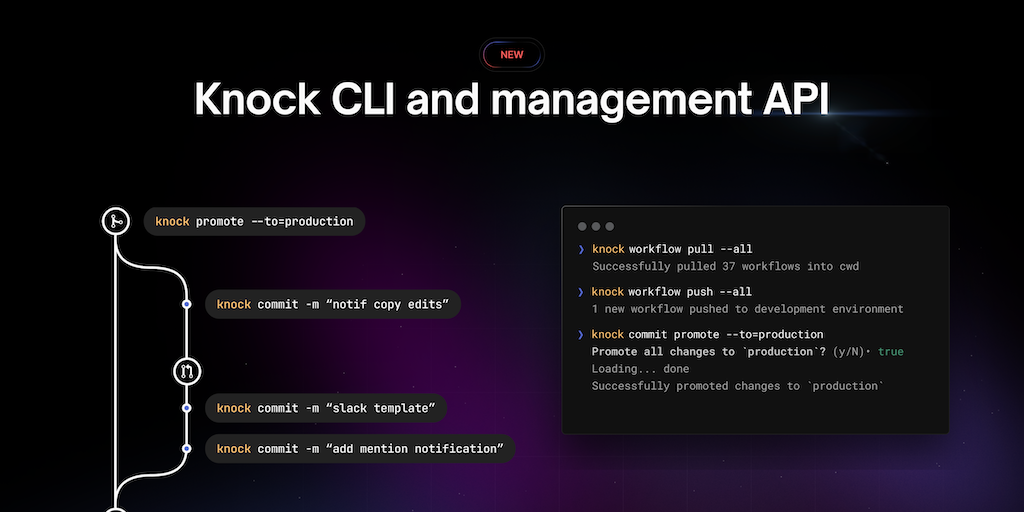 NEW

Knock CLI and management API

knock promote --to=production

knock commit -m “notif copy edits”

knock commit -m “slack template”

knock commit -m “add mention notification”

❯ knock workflow pull --all
Successfully pulled 37 workflows into cwd

❯ knock workflow push --all
1 new workflow pushed to development environment

❯ knock commit promote --to=production
Promote all changes to `production`? (y/N)· true
Loading... done
Successfully promoted changes to `production`